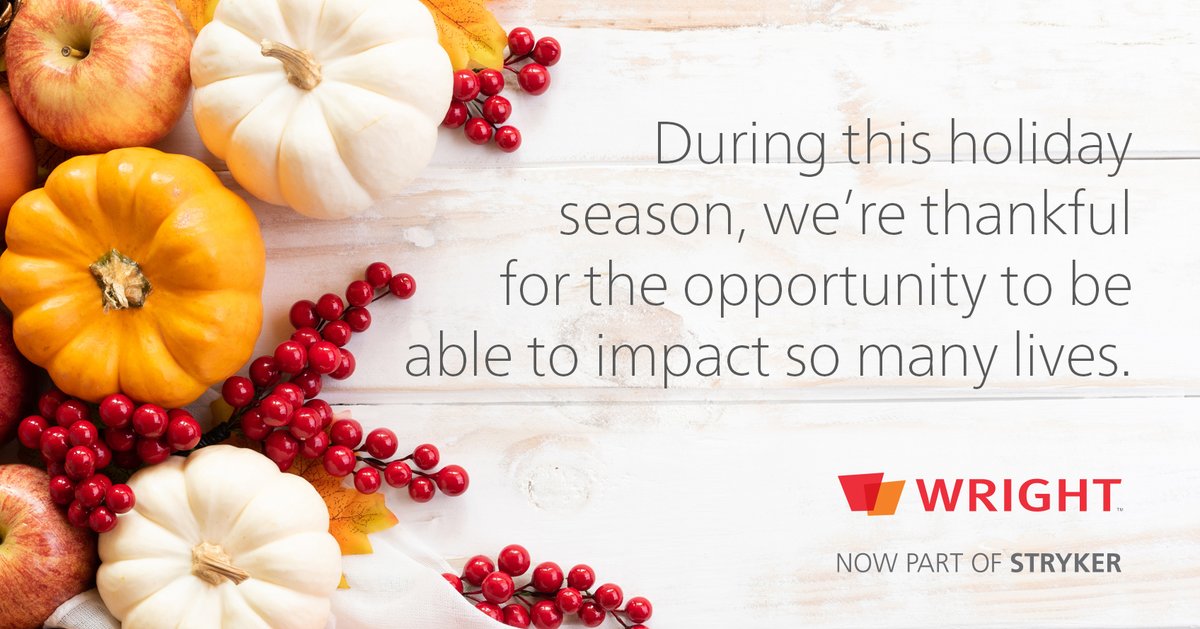 During this holiday season, we're thankful for the opportunity to be able to impact so many lives.

WRIGHT™

NOW PART OF STRYKER